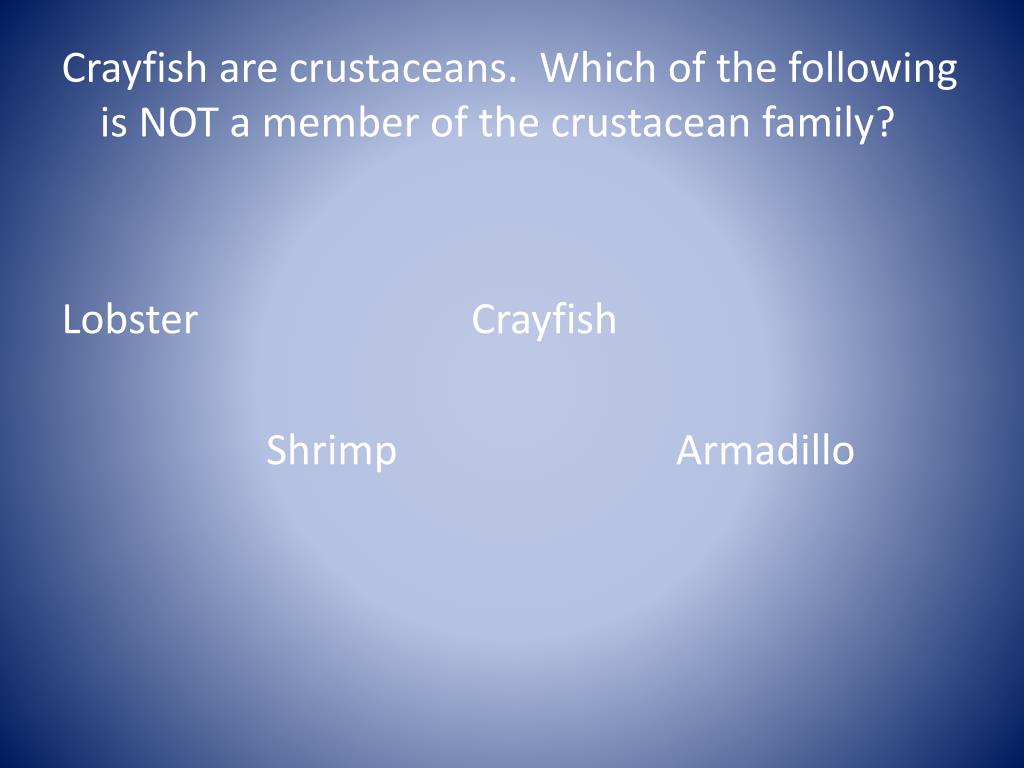 Crayfish are crustaceans. Which of the following is NOT a member of the crustacean family?

Lobster Crayfish

Shrimp Armadillo